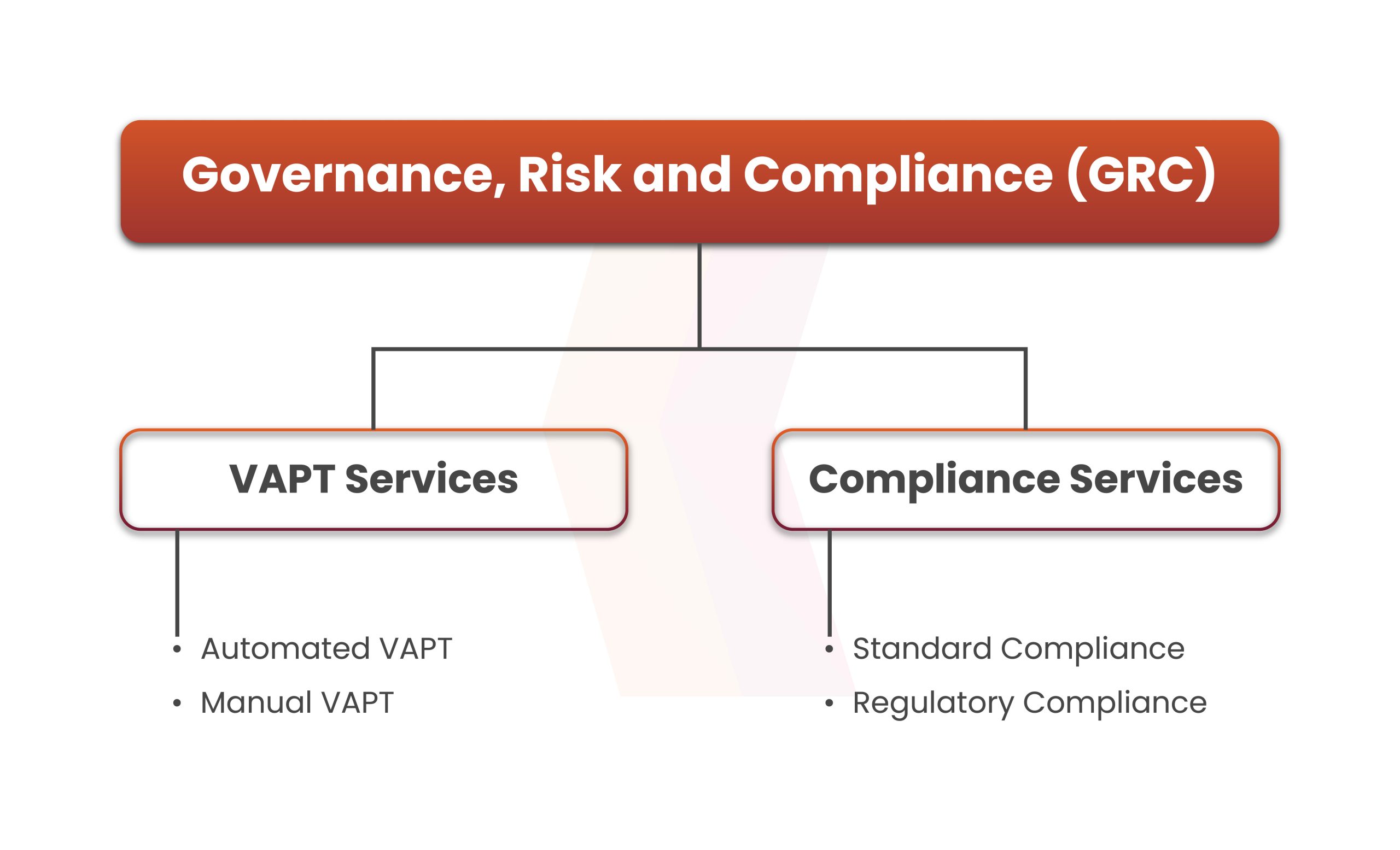 Governance, Risk and Compliance (GRC)

VAPT Services

• Automated VAPT
• Manual VAPT

Compliance Services

• Standard Compliance
• Regulatory Compliance